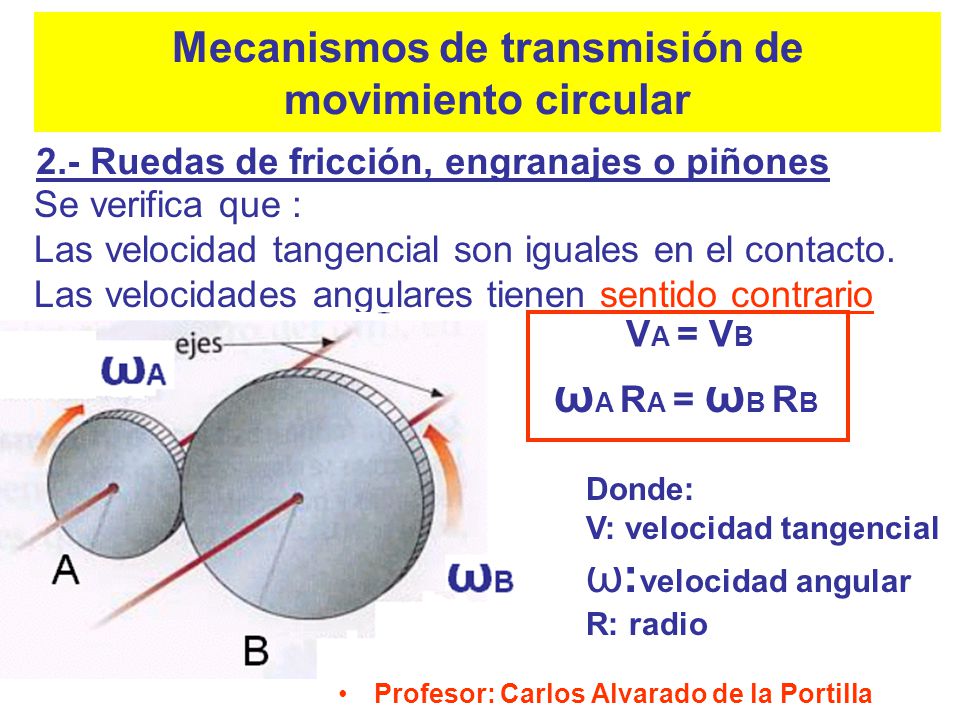 Mecanismos de transmisión de movimiento circular

2.- Ruedas de fricción, engranajes o piñones

Se verifica que :

Las velocidad tangencial son iguales en el contacto.

Las velocidades angulares tienen sentido contrario

ejes

$\omega_A$

A

B

$\omega_B$

$V_A = V_B$

$\omega_A R_A = \omega_B R_B$

Donde:

V: velocidad tangencial

$\omega$: velocidad angular

R: radio

• Profesor: Carlos Alvarado de la Portilla